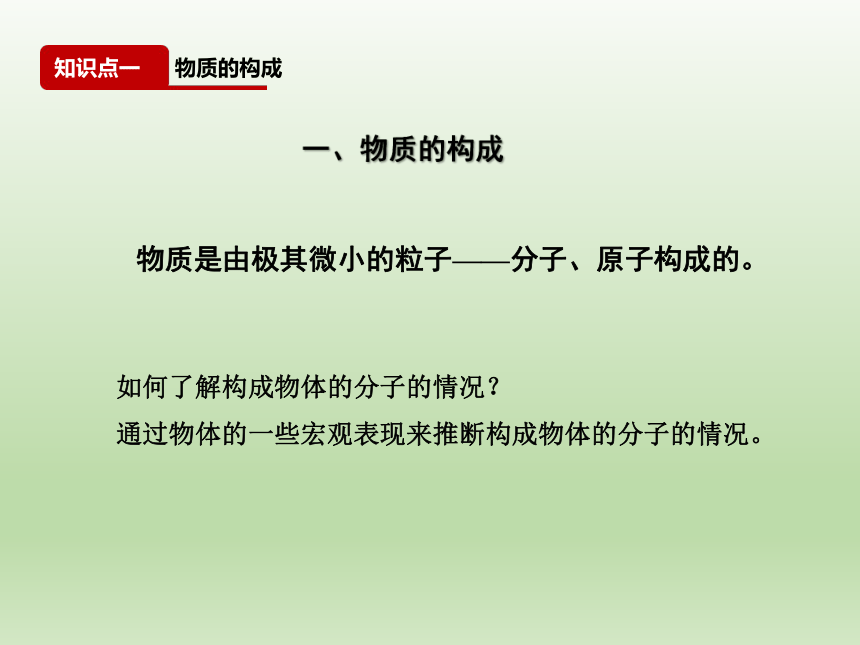 知识点一 物质的构成

一、物质的构成

物质是由极其微小的粒子——分子、原子构成的。

如何了解构成物体的分子的情况？

通过物体的一些宏观表现来推断构成物体的分子的情况。